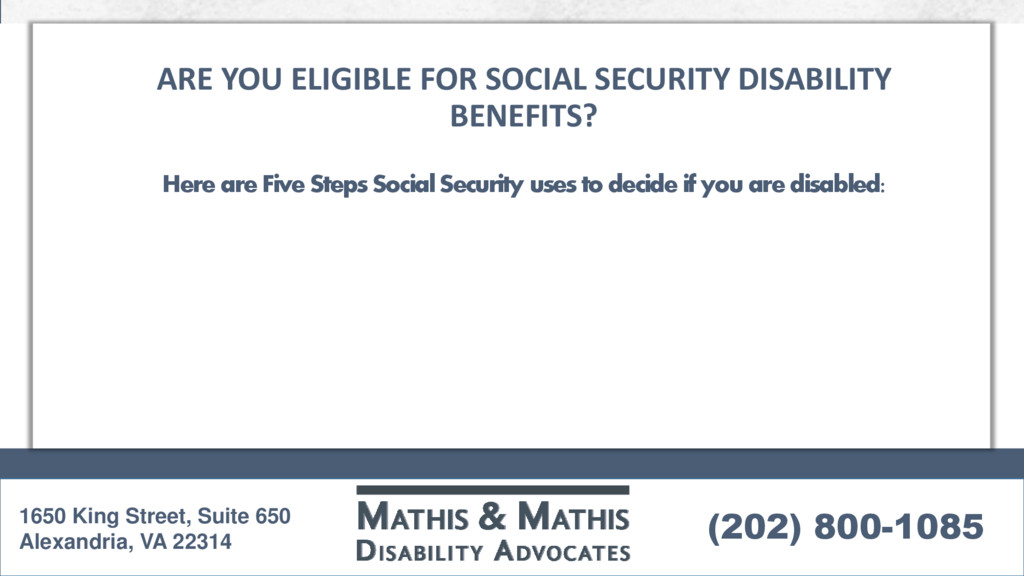 ARE YOU ELIGIBLE FOR SOCIAL SECURITY DISABILITY BENEFITS?

Here are Five Steps Social Security uses to decide if you are disabled:

1650 King Street, Suite 650
Alexandria, VA 22314

MATHIS & MATHIS
DISABILITY ADVOCATES

(202) 800-1085